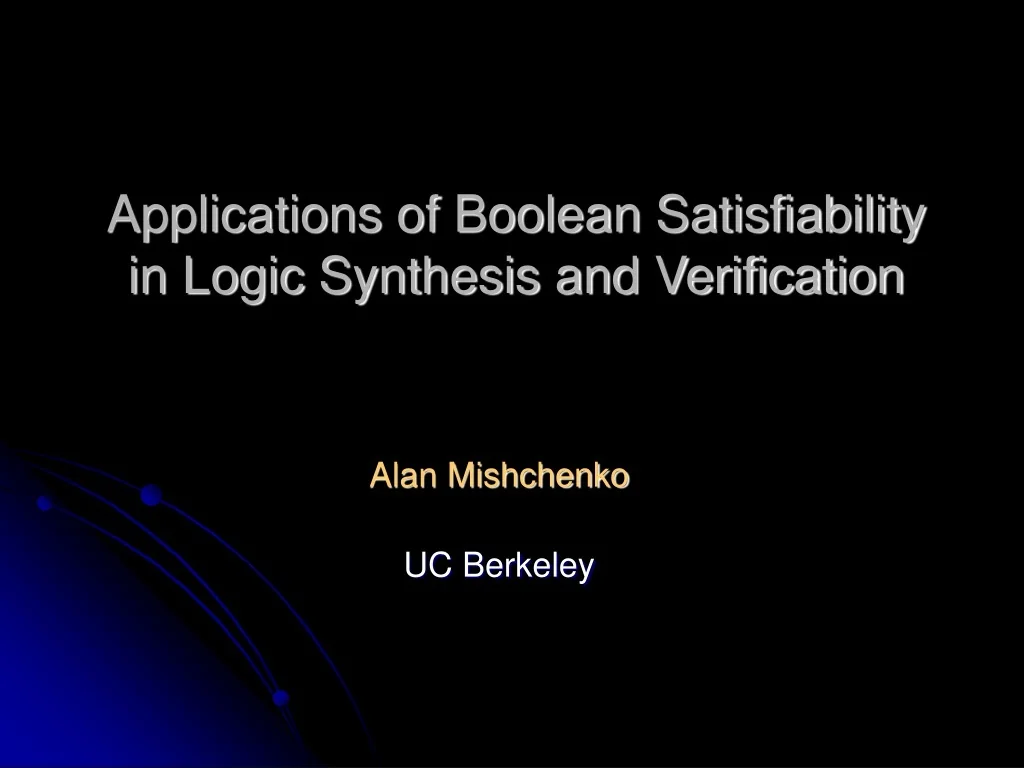 Applications of Boolean Satisfiability in Logic Synthesis and Verification

Alan Mishchenko

UC Berkeley